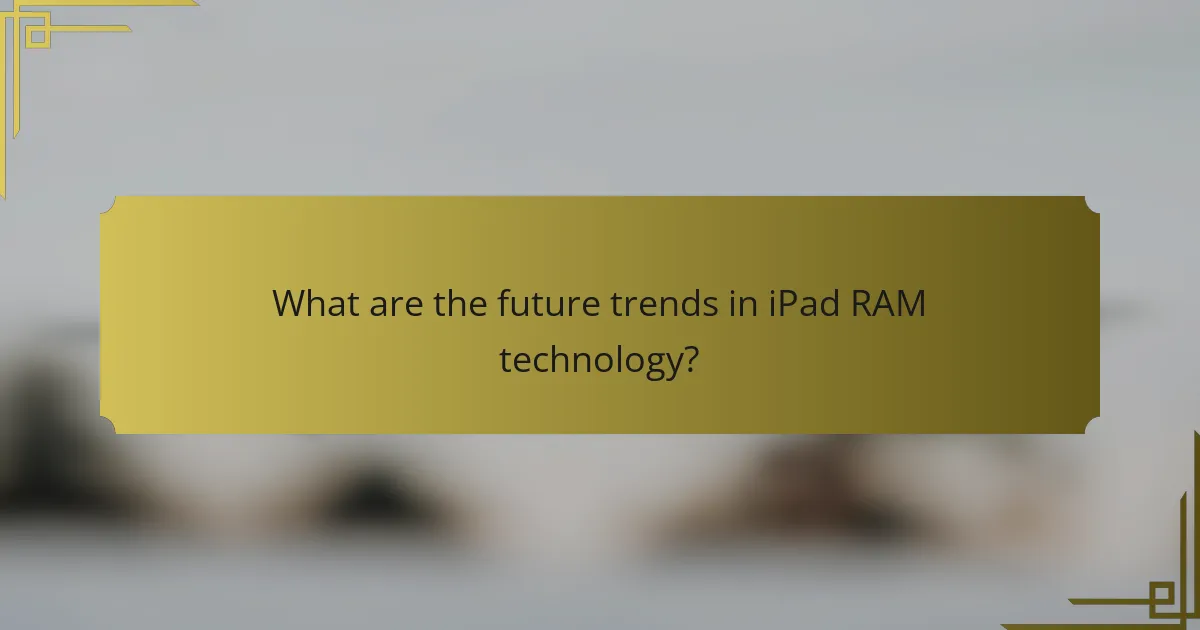 What are the future trends in iPad RAM technology?